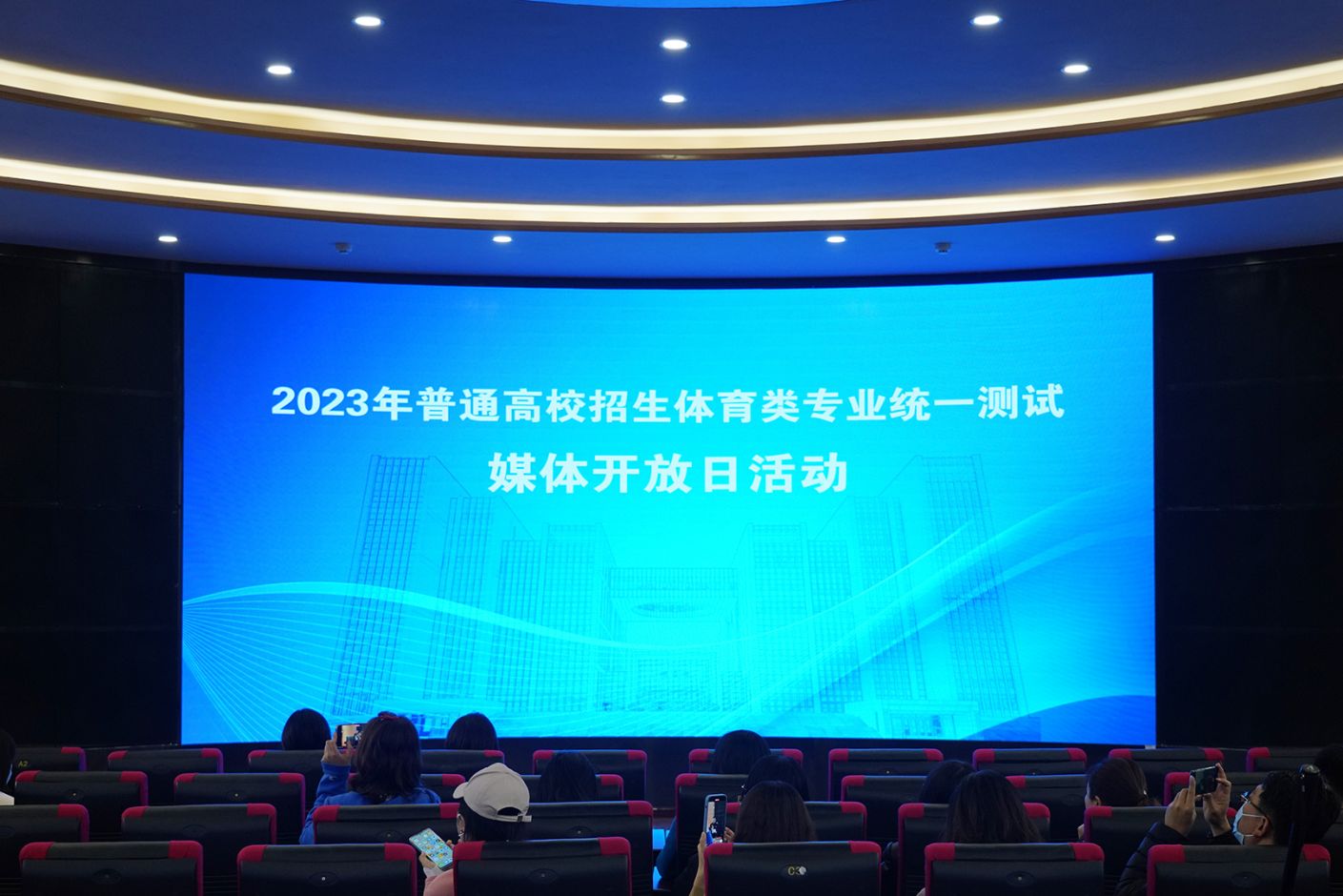 2023年普通高校招生体育类专业统一测试
媒体开放日活动